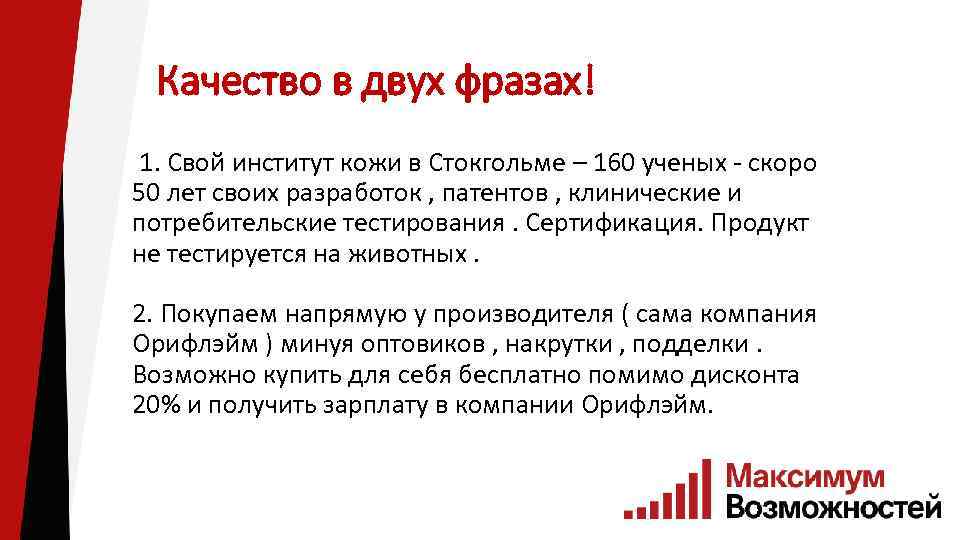 Качество в двух фразах!

1. Свой институт кожи в Стокгольме – 160 ученых - скоро 50 лет своих разработок , патентов , клинические и потребительские тестирования . Сертификация. Продукт не тестируется на животных .

2. Покупаем напрямую у производителя ( сама компания Орифлэйм ) минуя оптовиков , накрутки , подделки . Возможно купить для себя бесплатно помимо дисконта 20% и получить зарплату в компании Орифлэйм.

Максимум
Возможностей